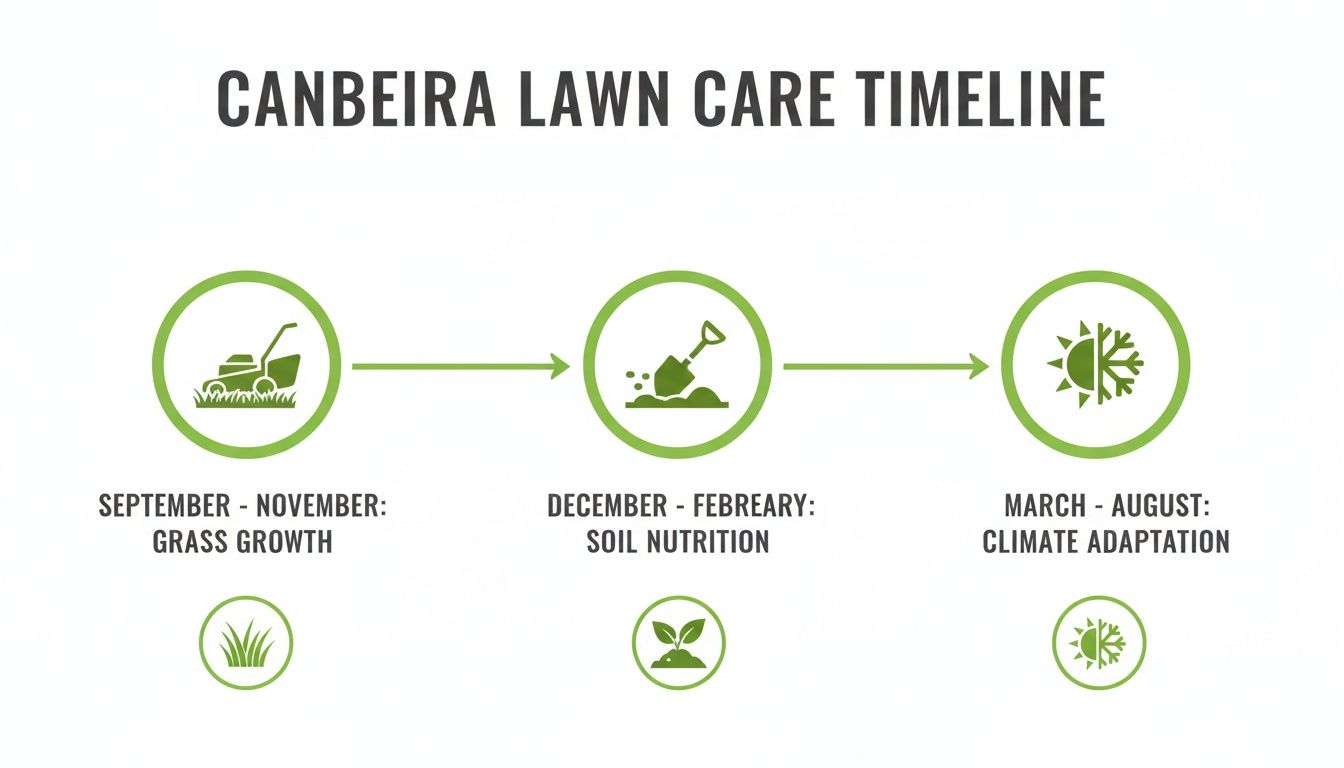 CANBEIRA LAWN CARE TIMELINE

SEPTEMBER - NOVEMBER: GRASS GROWTH

DECEMBER - FEBREARY: SOIL NUTRITION

MARCH - AUGUST: CLIMATE ADAPTATION